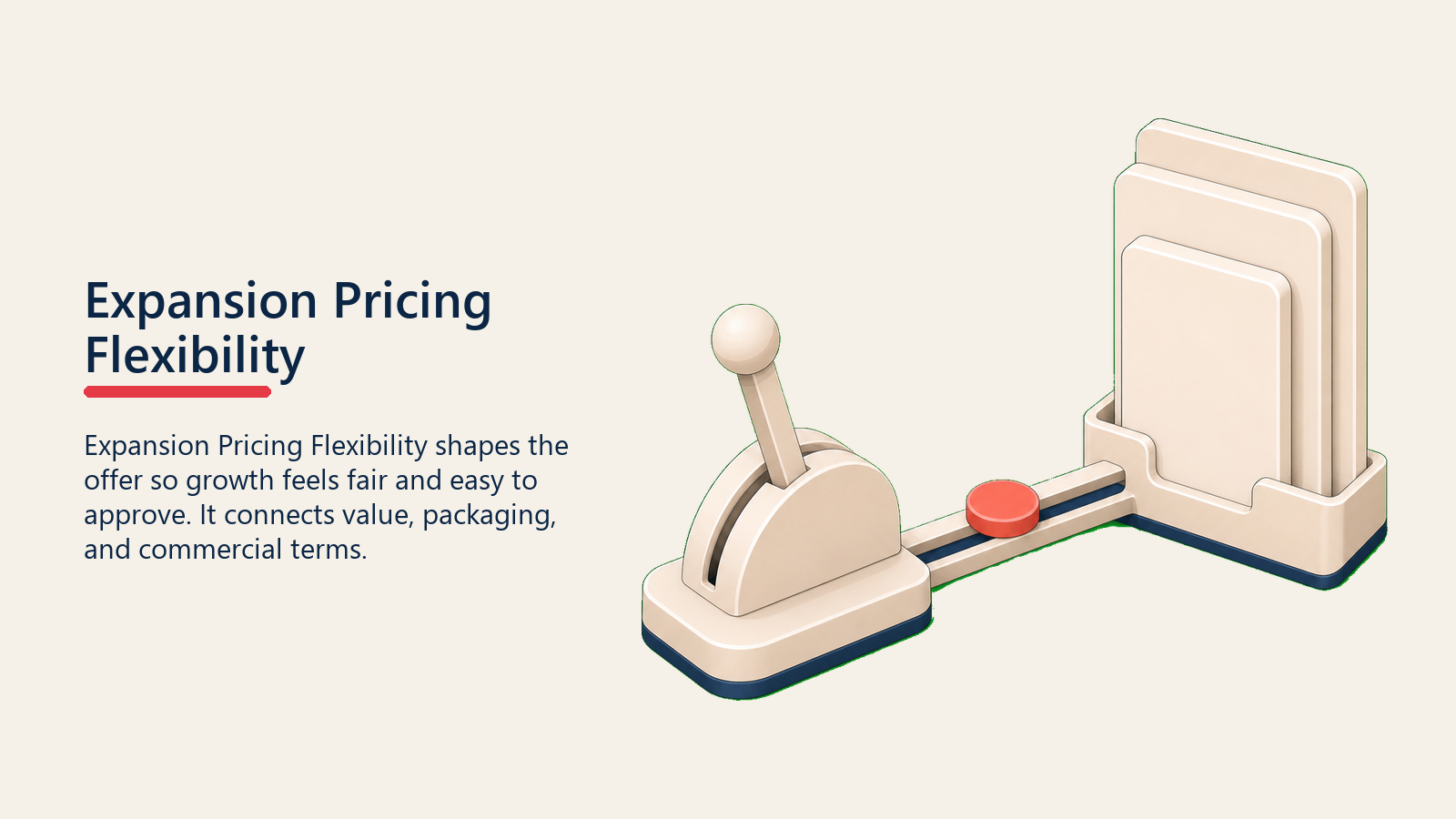 Expansion Pricing Flexibility

Expansion Pricing Flexibility shapes the offer so growth feels fair and easy to approve. It connects value, packaging, and commercial terms.